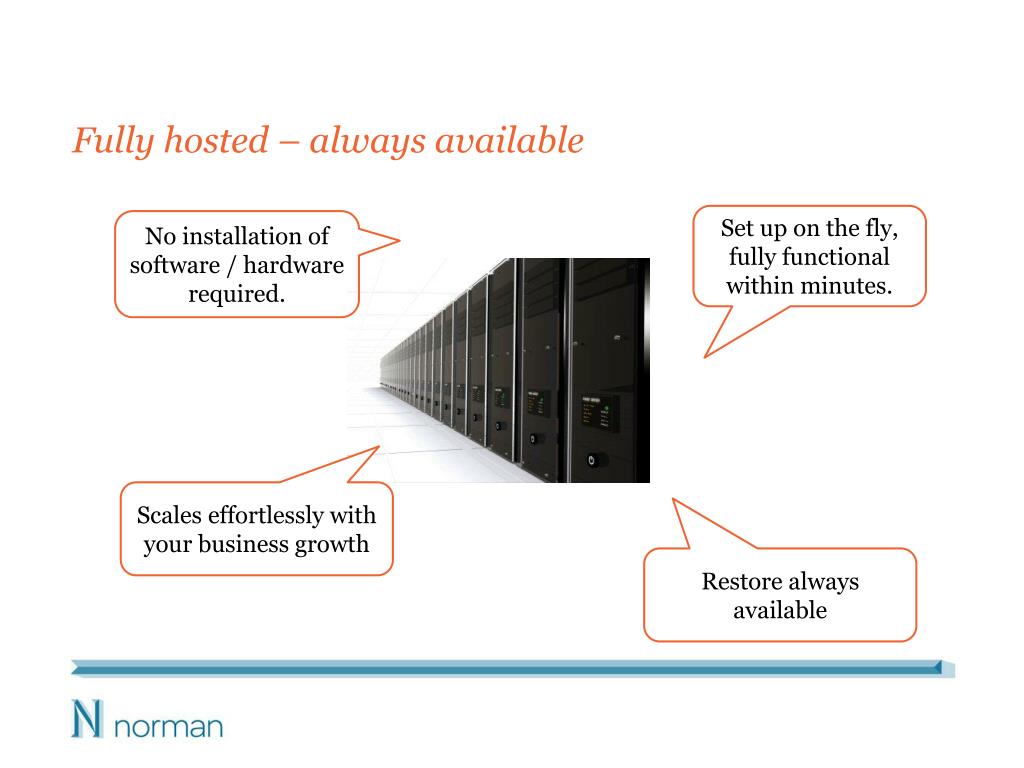 Fully hosted – always available

No installation of software / hardware required.

Set up on the fly, fully functional within minutes.

Scales effortlessly with your business growth

Restore always available

N norman